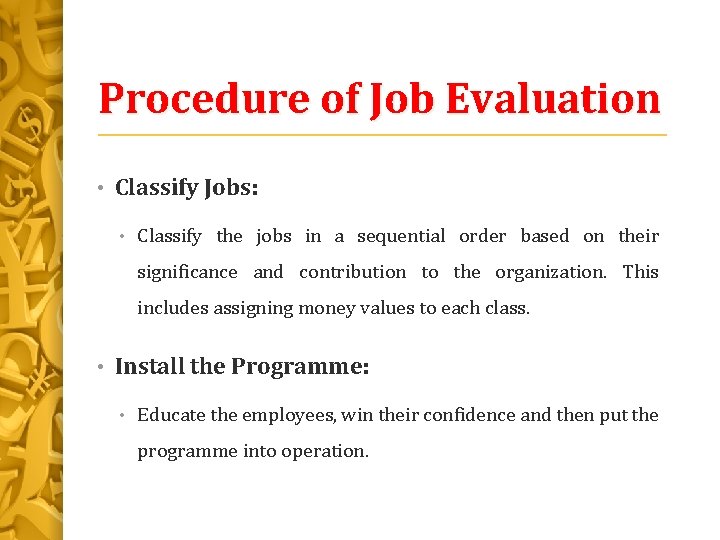 Procedure of Job Evaluation

• Classify Jobs:

• Classify the jobs in a sequential order based on their significance and contribution to the organization. This includes assigning money values to each class.

• Install the Programme:

• Educate the employees, win their confidence and then put the programme into operation.